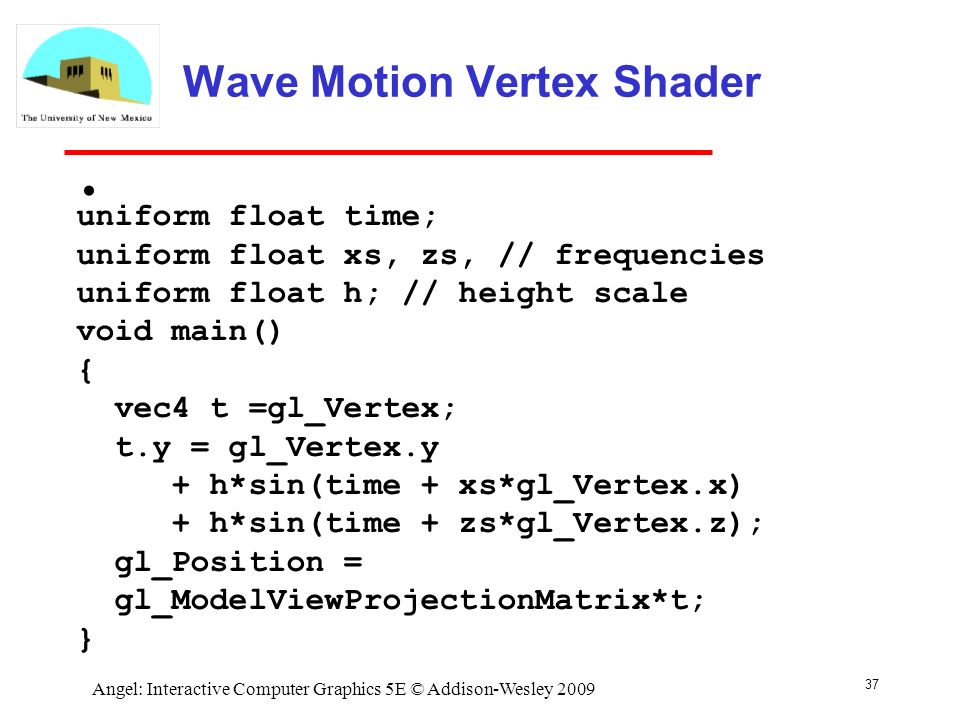 The University of New Mexico

Wave Motion Vertex Shader

•
uniform float time;
uniform float xs, zs, // frequencies
uniform float h; // height scale
void main()
{
  vec4 t =gl_Vertex;
  t.y = gl_Vertex.y
     + h*sin(time + xs*gl_Vertex.x)
     + h*sin(time + zs*gl_Vertex.z);
  gl_Position =
  gl_ModelViewProjectionMatrix*t;
}

Angel: Interactive Computer Graphics 5E © Addison-Wesley 2009

37